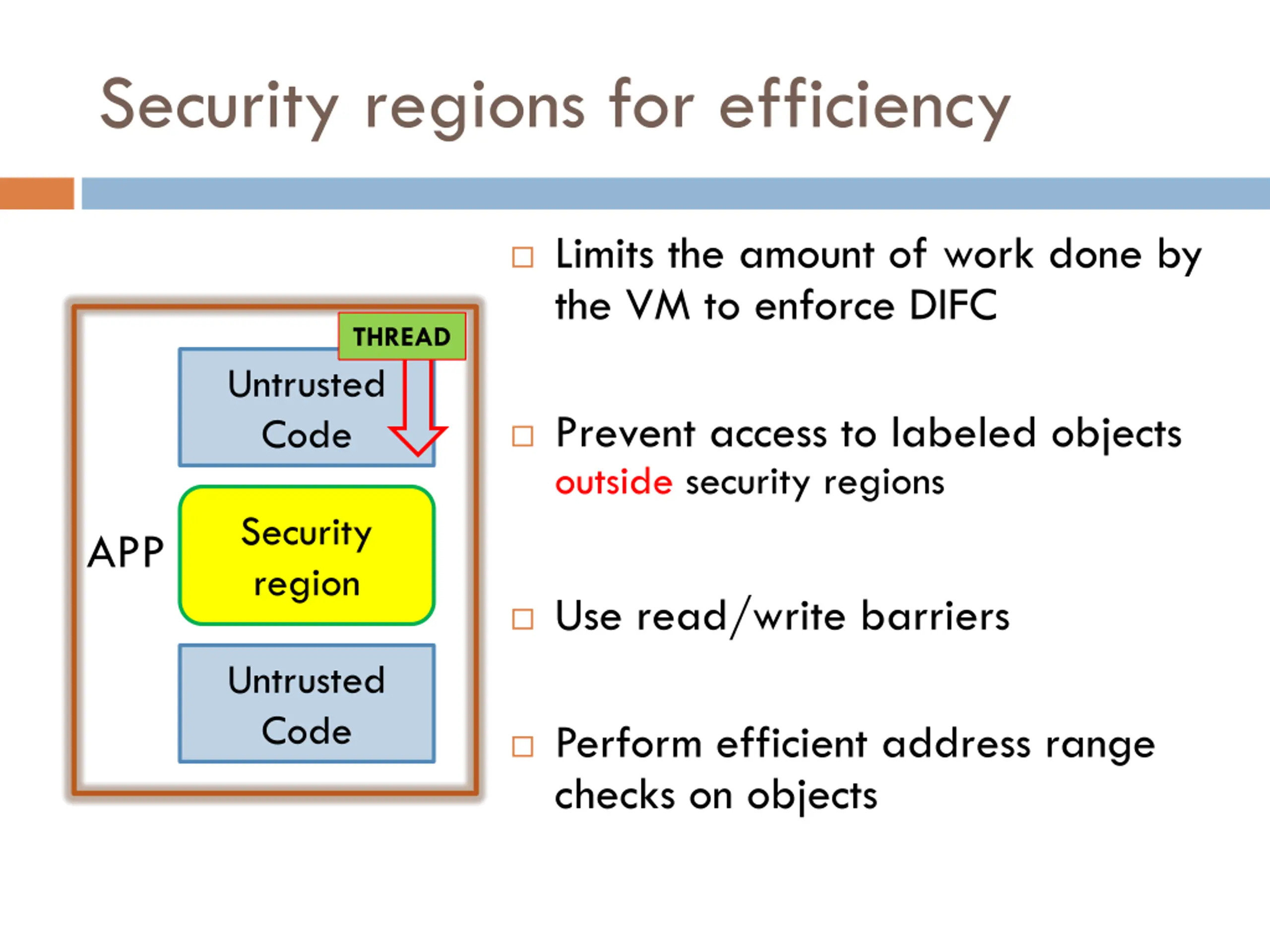 Security regions for efficiency

THREAD

Untrusted Code

APP

Security region

Untrusted Code

□ Limits the amount of work done by the VM to enforce DIFC

□ Prevent access to labeled objects outside security regions

□ Use read/write barriers

□ Perform efficient address range checks on objects